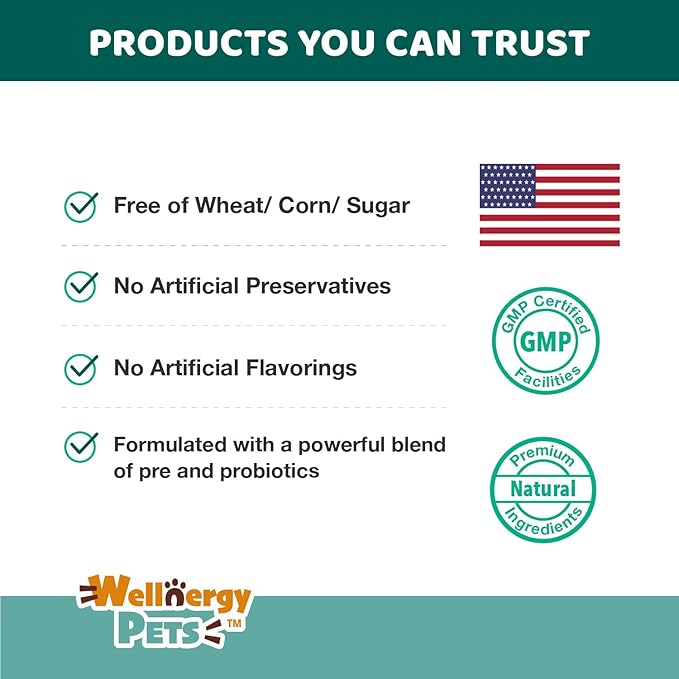 PRODUCTS YOU CAN TRUST

Free of Wheat/ Corn/ Sugar

No Artificial Preservatives

No Artificial Flavorings

Formulated with a powerful blend of pre and probiotics

GMP Certified
GMP
Facilities

Premium
Natural
Ingredients

Wellnergy
PETS™